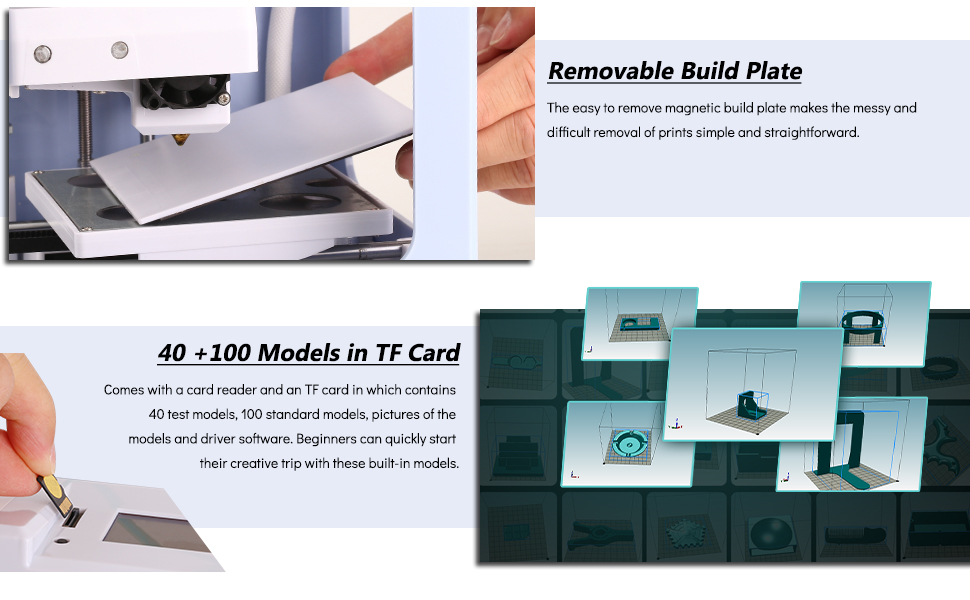 Removable Build Plate

The easy to remove magnetic build plate makes the messy and difficult removal of prints simple and straightforward.

40 +100 Models in TF Card

Comes with a card reader and an TF card in which contains 40 test models, 100 standard models, pictures of the models and driver software. Beginners can quickly start their creative trip with these built-in models.